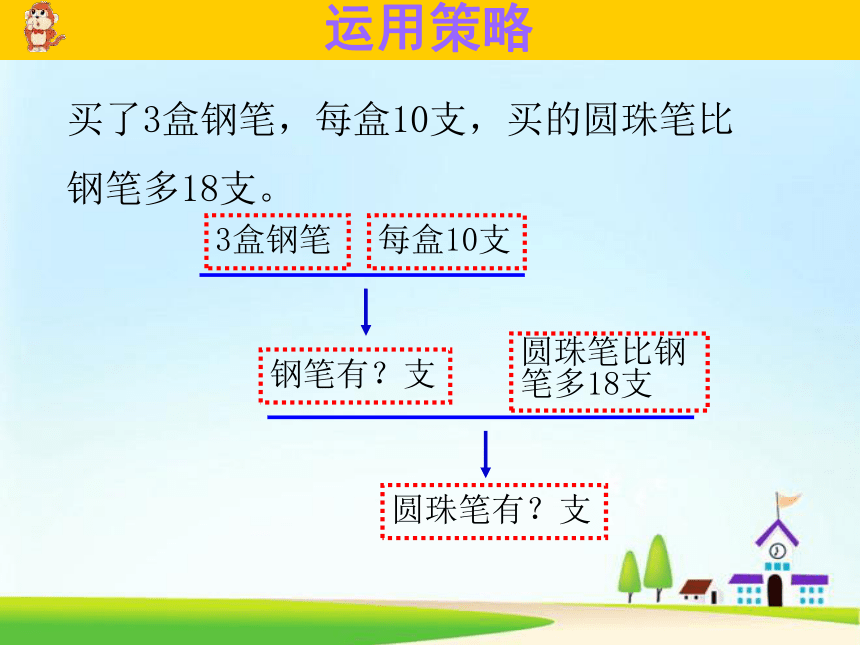 运用策略

买了3盒钢笔，每盒10支，买的圆珠笔比钢笔多18支。

3盒钢笔

每盒10支

钢笔有？支

圆珠笔比钢笔多18支

圆珠笔有？支